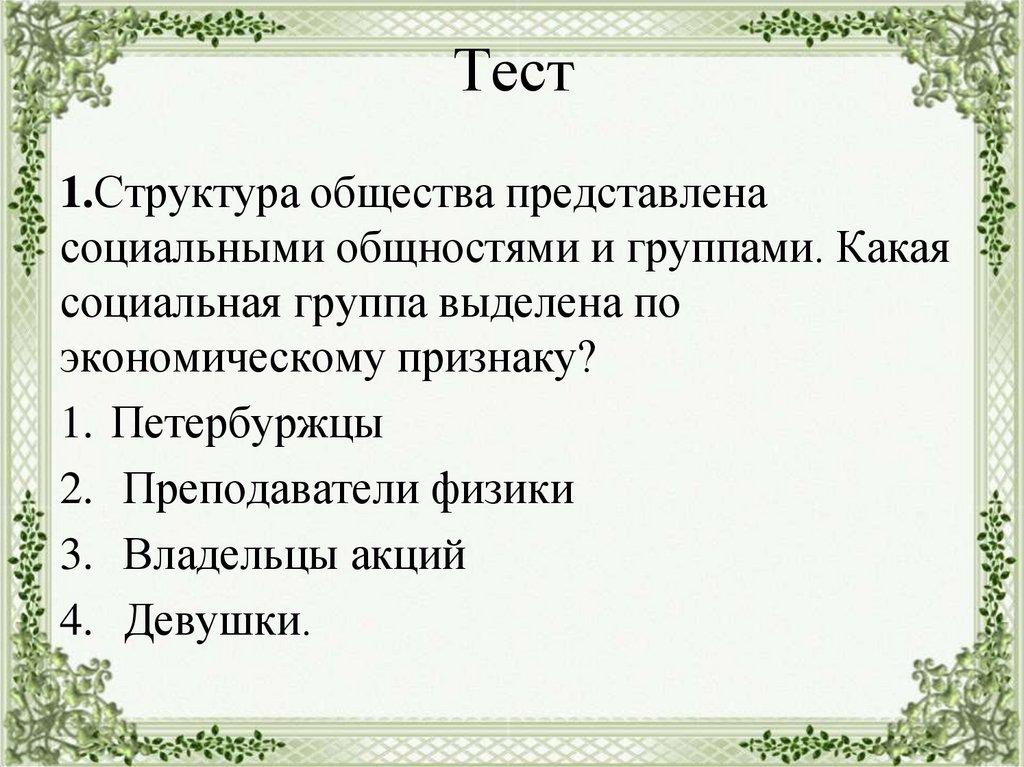 Тест

1.Структура общества представлена социальными общностями и группами. Какая социальная группа выделена по экономическому признаку?

1. Петербуржцы
2. Преподаватели физики
3. Владельцы акций
4. Девушки.